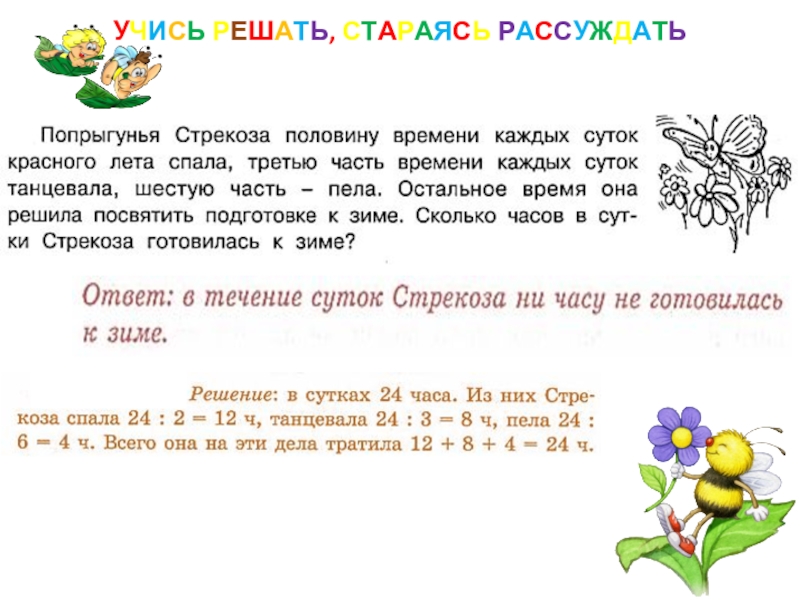 УЧИСЬ РЕШАТЬ, СТАРАЯСЬ РАССУЖДАТЬ

Попрыгунья Стрекоза половину времени каждых суток красного лета спала, третью часть времени каждых суток танцевала, шестую часть – пела. Остальное время она решила посвятить подготовке к зиме. Сколько часов в сутки Стрекоза готовилась к зиме?

Ответ: в течение суток Стрекоза ни часу не готовилась к зиме.

Решение: в сутках 24 часа. Из них Стрекоза спала $24 : 2 = 12$ ч, танцевала $24 : 3 = 8$ ч, пела $24 : 6 = 4$ ч. Всего она на эти дела тратила $12 + 8 + 4 = 24$ ч.